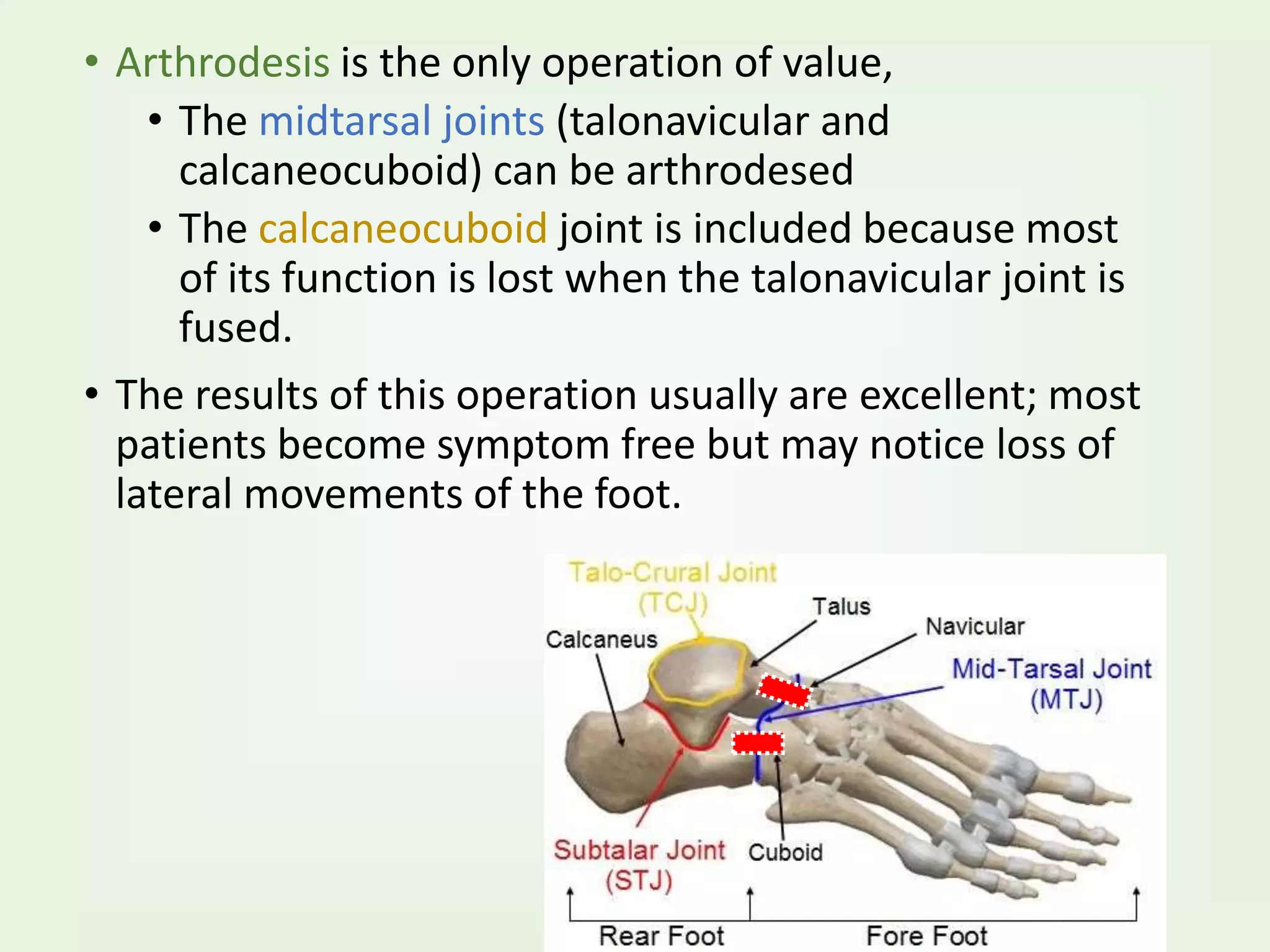 • Arthrodesis is the only operation of value,
• The midtarsal joints (talonavicular and calcaneocuboid) can be arthrodesed
• The calcaneocuboid joint is included because most of its function is lost when the talonavicular joint is fused.

• The results of this operation usually are excellent; most patients become symptom free but may notice loss of lateral movements of the foot.

Talo-Crural Joint (TCJ)
Talus
Navicular
Calcaneus
Mid-Tarsal Joint (MTJ)
Subtalar Joint (STJ)
Cuboid
Rear Foot
Fore Foot